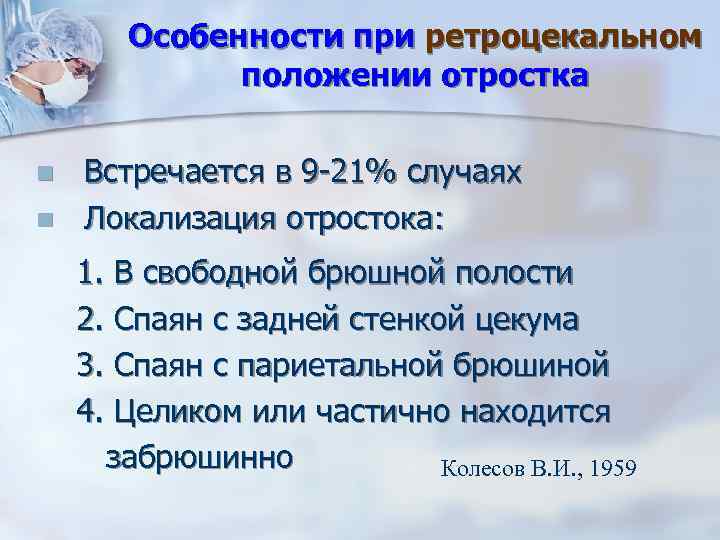 Особенности при ретроцекальном положении отростка

Встречается в 9-21% случаях
Локализация отростока:

1. В свободной брюшной полости
2. Спаян с задней стенкой цекума
3. Спаян с париетальной брюшиной
4. Целиком или частично находится забрюшинно

Колесов В.И., 1959